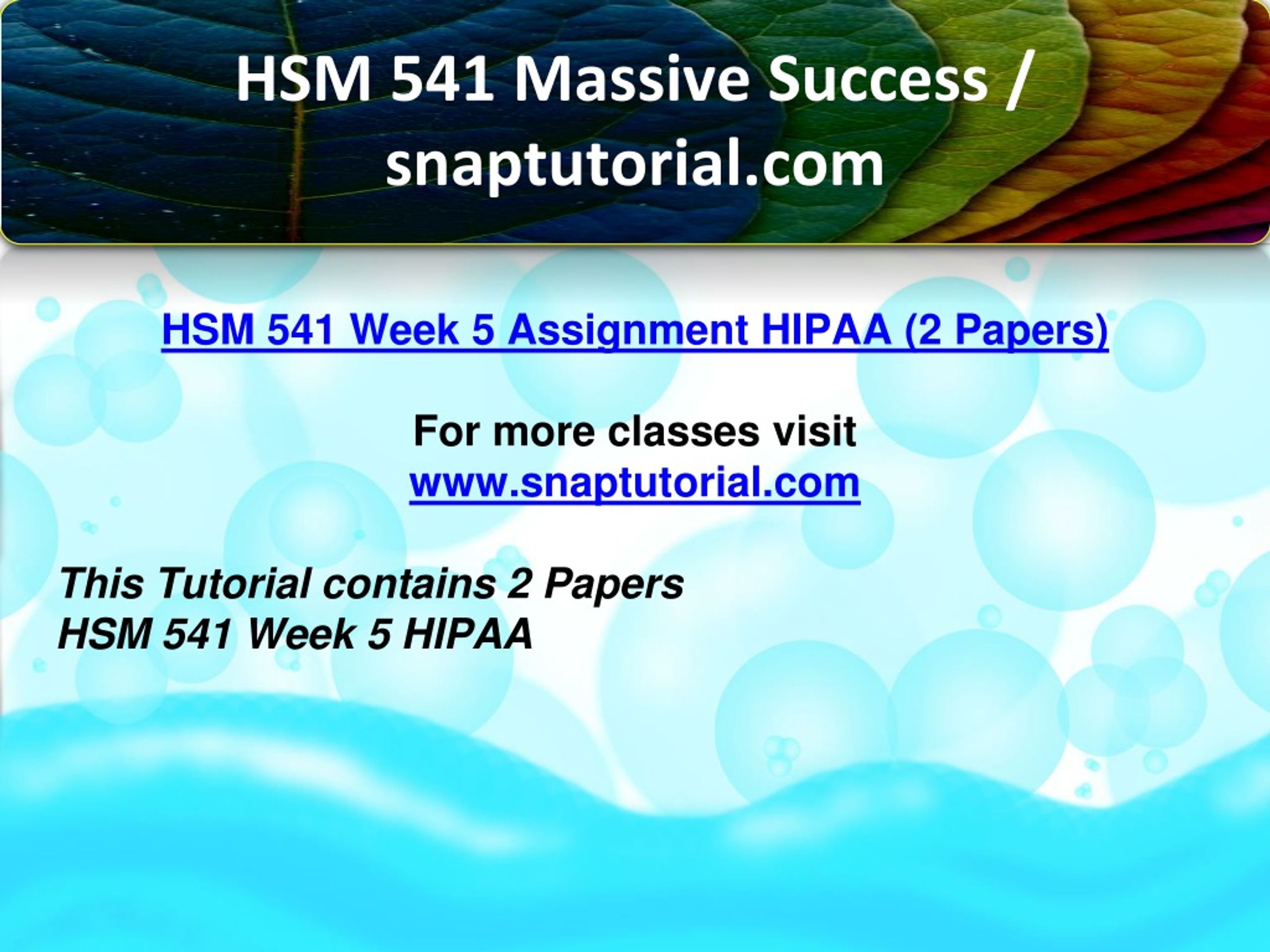 HSM 541 Massive Success / snaptutorial.com

HSM 541 Week 5 Assignment HIPAA (2 Papers)

For more classes visit
www.snaptutorial.com

This Tutorial contains 2 Papers
HSM 541 Week 5 HIPAA